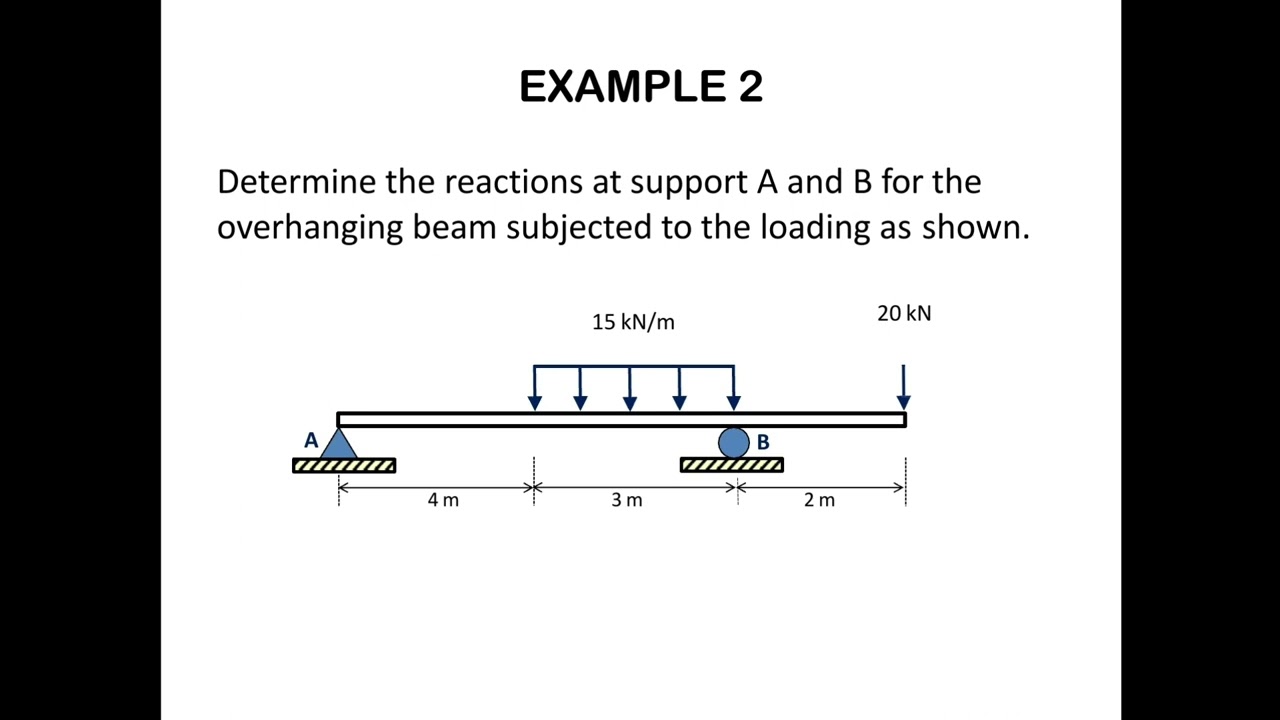 EXAMPLE 2

Determine the reactions at support A and B for the overhanging beam subjected to the loading as shown.

15 kN/m

20 kN

A

B

4 m

3 m

2 m